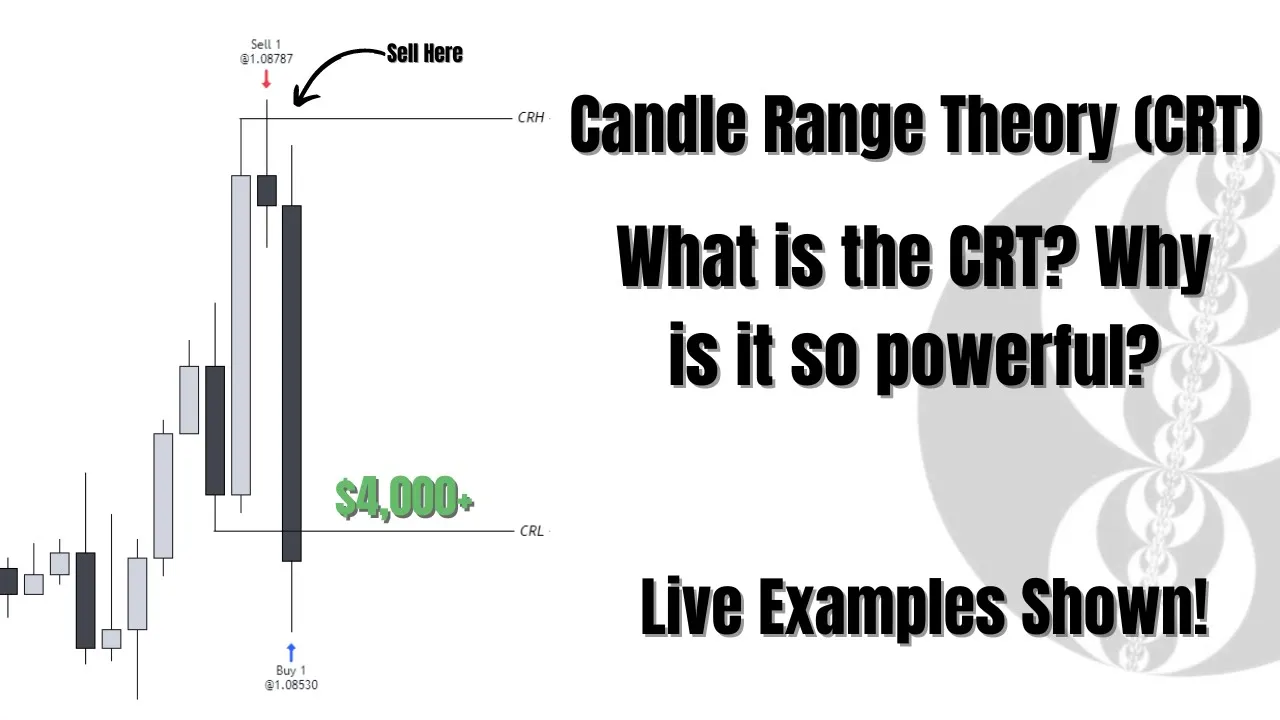 Sell 1
@1.08787

Sell Here

CRH

$4,000+

CRL

Buy 1
@1.08530

Candle Range Theory (CRT)

What is the CRT? Why is it so powerful?

Live Examples Shown!